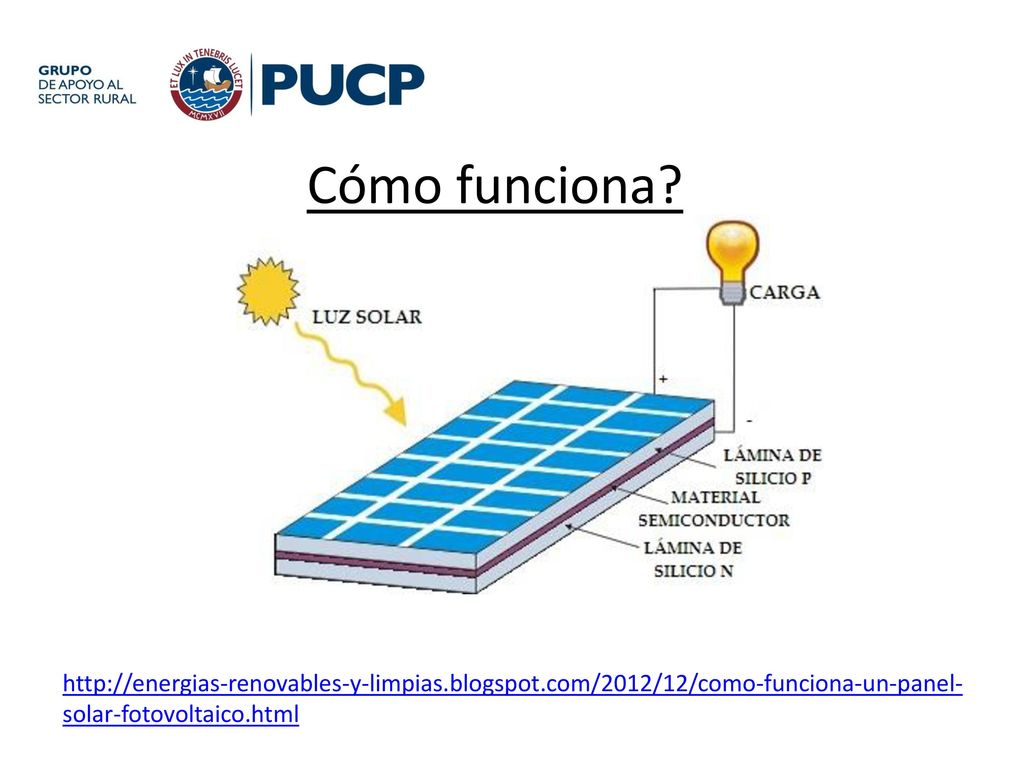 GRUPO
DE APOYO AL
SECTOR RURAL

ET LUX IN TENEBRIS LUCET
MCMXVII

PUCP

Cómo funciona?

LUZ SOLAR

CARGA

+

-

LÁMINA DE SILICIO P

MATERIAL SEMICONDUCTOR

LÁMINA DE SILICIO N

http://energias-renovables-y-limpias.blogspot.com/2012/12/como-funciona-un-panel-solar-fotovoltaico.html